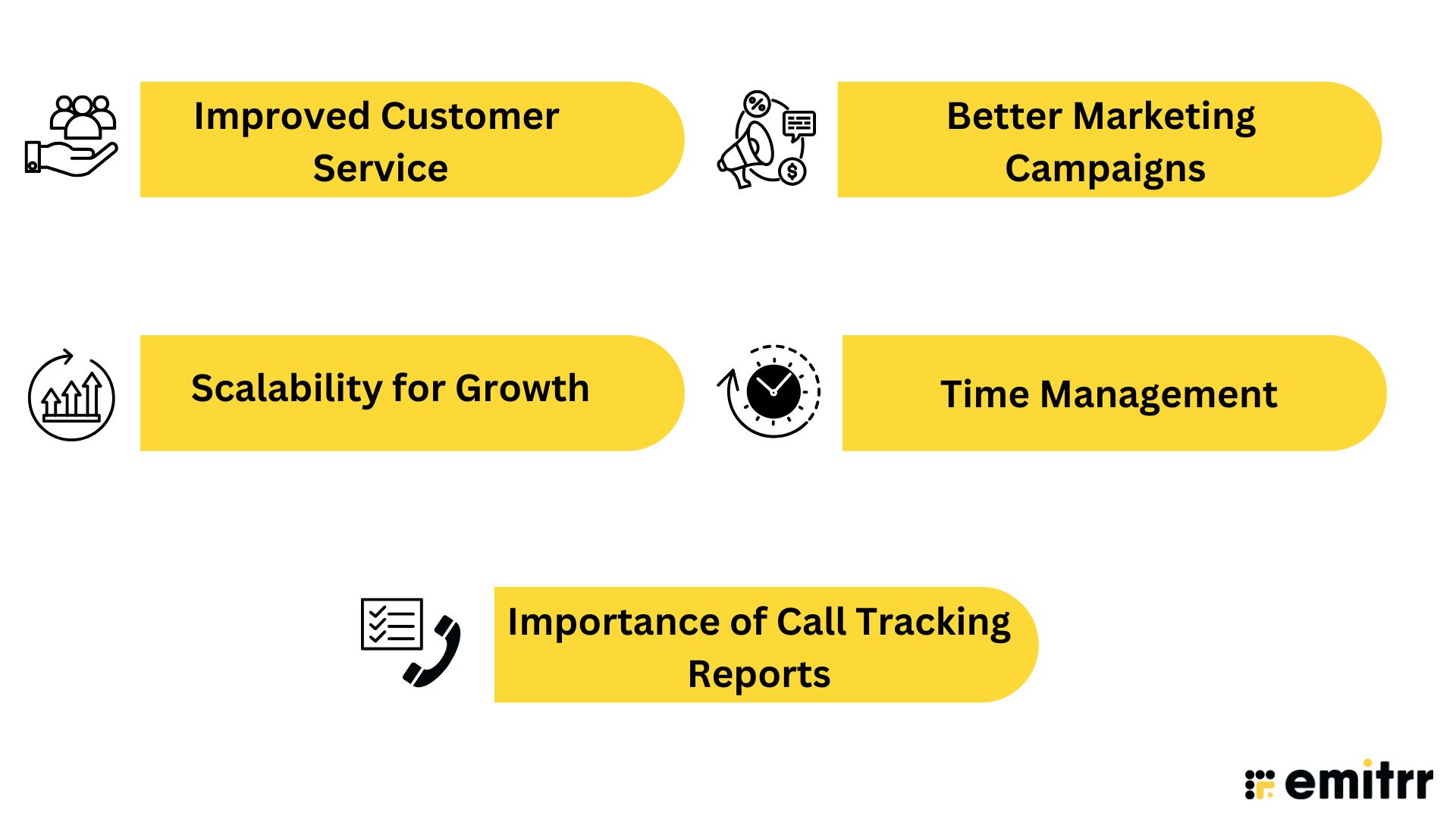 Improved Customer Service

Better Marketing Campaigns

Scalability for Growth

Time Management

Importance of Call Tracking Reports

emitrr